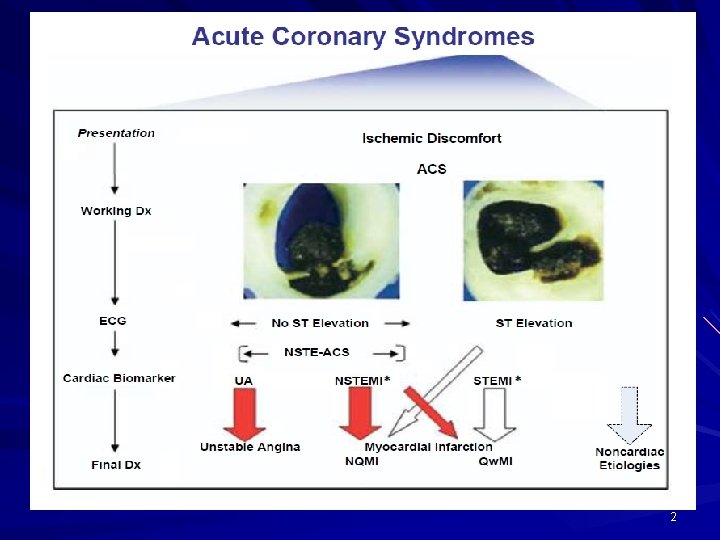 Acute Coronary Syndromes

Presentation

Working Dx

ECG

Cardiac Biomarker

Final Dx

Ischemic Discomfort

ACS

No ST Elevation

ST Elevation

NSTE-ACS

UA

NSTEMI*

STEMI *

Unstable Angina

Myocardial Infarction

NQMI

QwMI

Noncardiac Etiologies

2